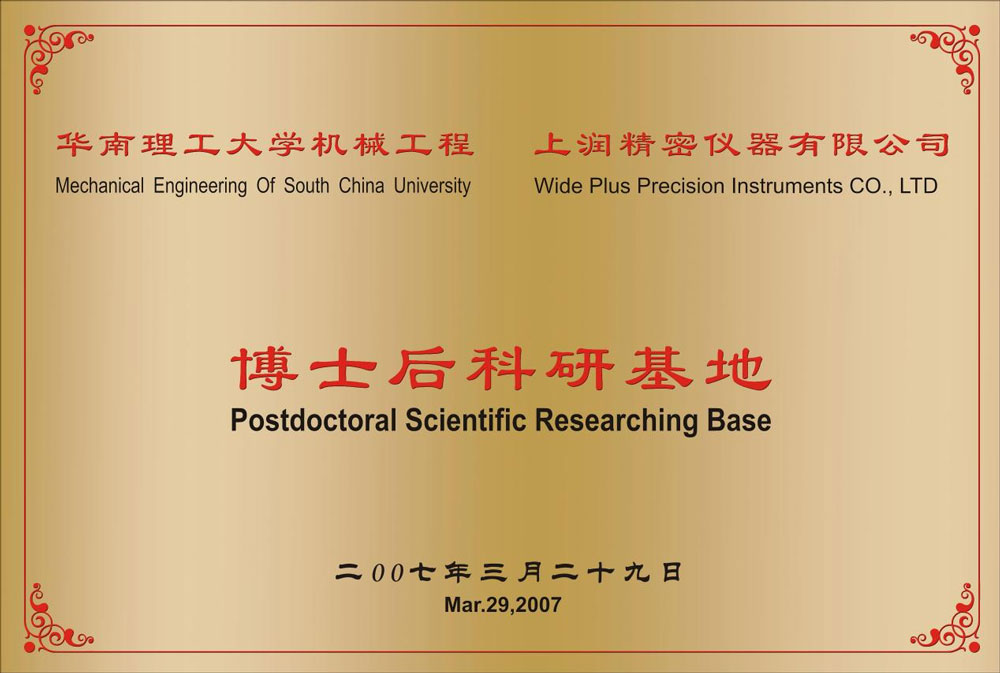 华南理工大学机械工程
Mechanical Engineering Of South China University

上润精密仪器有限公司
Wide Plus Precision Instruments CO., LTD

博士后科研基地
Postdoctoral Scientific Researching Base

二00七年三月二十九日
Mar.29,2007